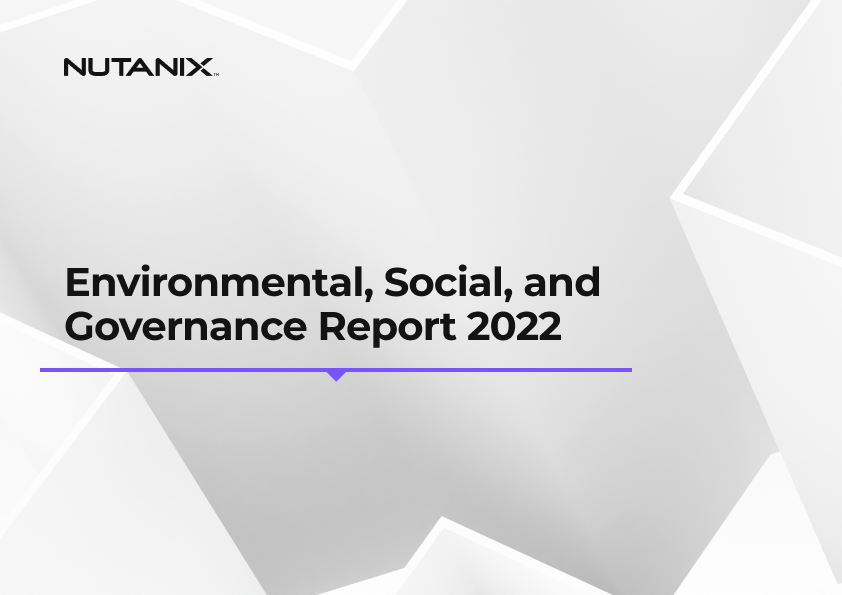 NUTANIX™

Environmental, Social, and Governance Report 2022